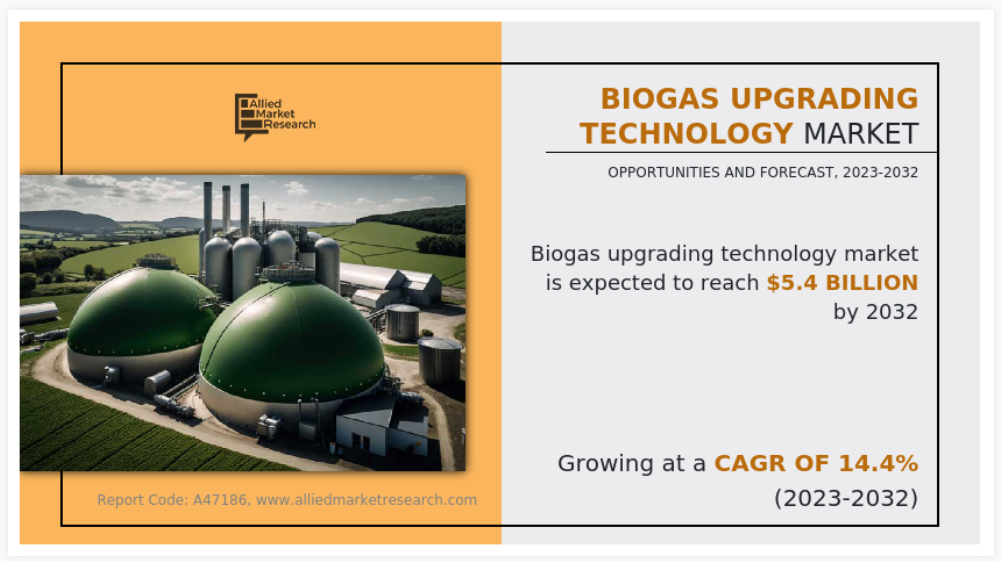 Allied Market Research

BIOGAS UPGRADING TECHNOLOGY MARKET

OPPORTUNITIES AND FORECAST, 2023-2032

Biogas upgrading technology market is expected to reach $5.4 BILLION by 2032

Growing at a CAGR OF 14.4% (2023-2032)

Report Code: A47186, www.alliedmarketresearch.com